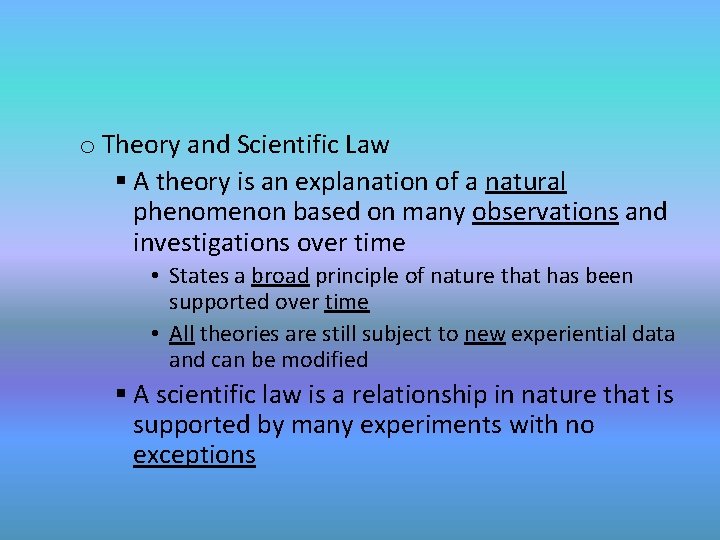 o Theory and Scientific Law

▪ A theory is an explanation of a natural phenomenon based on many observations and investigations over time

• States a broad principle of nature that has been supported over time

• All theories are still subject to new experiential data and can be modified

▪ A scientific law is a relationship in nature that is supported by many experiments with no exceptions